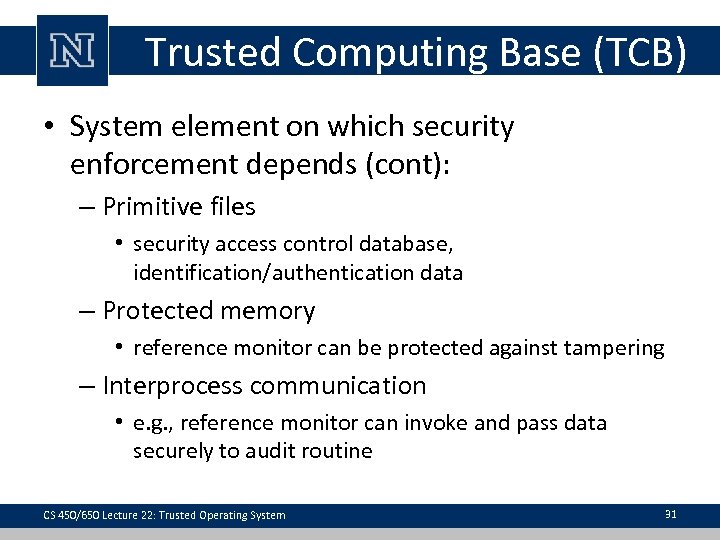 N

Trusted Computing Base (TCB)

• System element on which security enforcement depends (cont):

– Primitive files

• security access control database, identification/authentication data

– Protected memory

• reference monitor can be protected against tampering

– Interprocess communication

• e.g., reference monitor can invoke and pass data securely to audit routine

CS 450/650 Lecture 22: Trusted Operating System

31